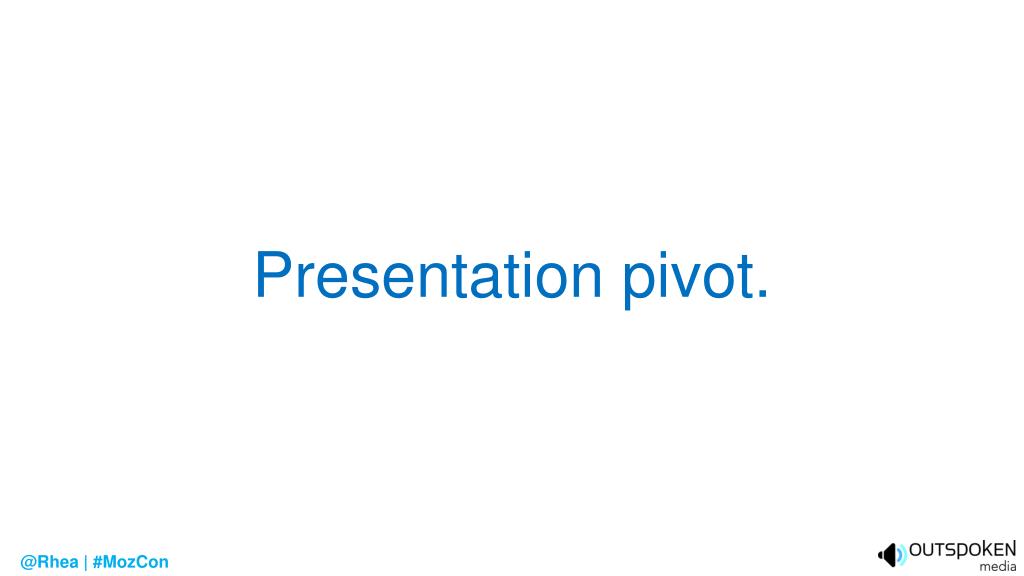 Presentation pivot.

@Rhea | #MozCon

OUTSPOKEN
media